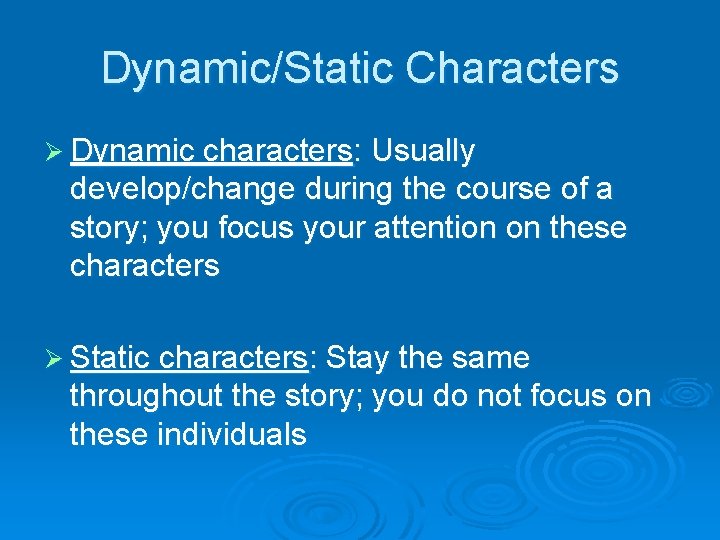 Dynamic/Static Characters

➢ Dynamic characters: Usually develop/change during the course of a story; you focus your attention on these characters

➢ Static characters: Stay the same throughout the story; you do not focus on these individuals